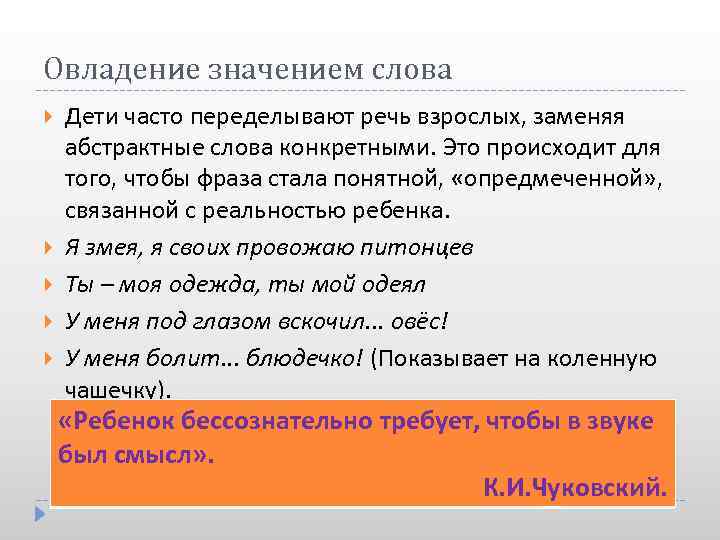 Овладение значением слова

Дети часто переделывают речь взрослых, заменяя абстрактные слова конкретными. Это происходит для того, чтобы фраза стала понятной, «опредмеченной», связанной с реальностью ребенка.

Я змея, я своих провожаю питонцев

Ты – моя одежда, ты мой одеял

У меня под глазом вскочил... овёс!

У меня болит... блюдечко! (Показывает на коленную чашечку).

«Ребенок бессознательно требует, чтобы в звуке был смысл».

К.И.Чуковский.